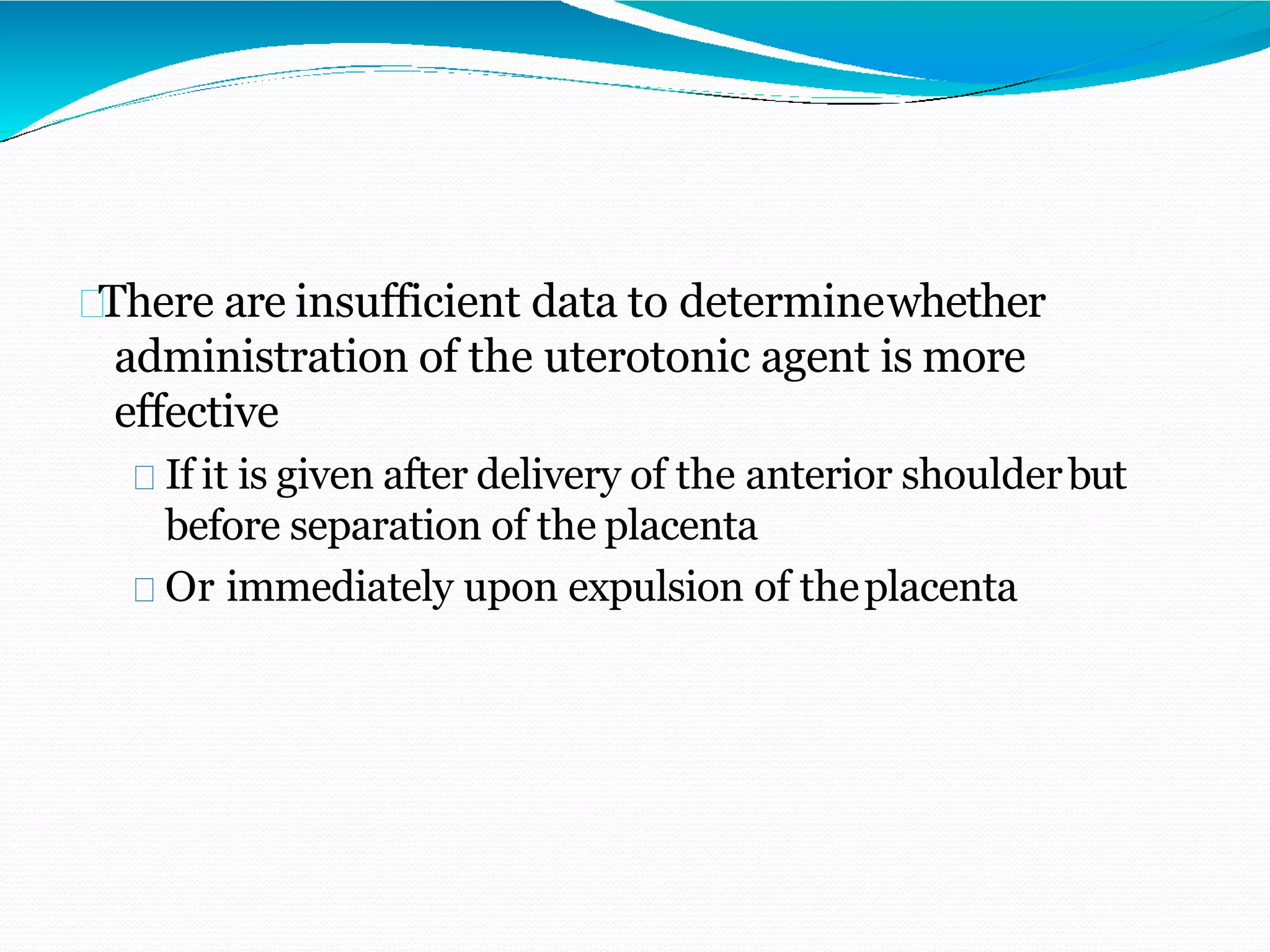 There are insufficient data to determine whether administration of the uterotonic agent is more effective

If it is given after delivery of the anterior shoulder but before separation of the placenta

Or immediately upon expulsion of the placenta